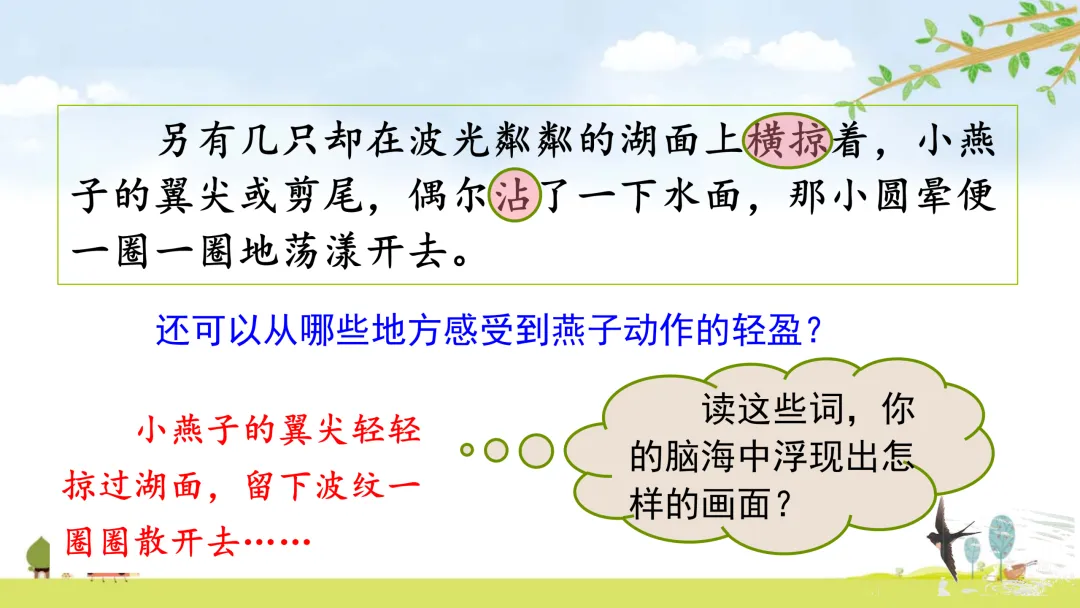 另有几只却在波光粼粼的湖面上横掠着，小燕子的翼尖或剪尾，偶尔沾了一下水面，那小圆晕便一圈一圈地荡漾开去。

还可以从哪些地方感受到燕子动作的轻盈？

小燕子的翼尖轻轻掠过湖面，留下波纹一圈圈散开去……

读这些词，你的脑海中浮现出怎样的画面？